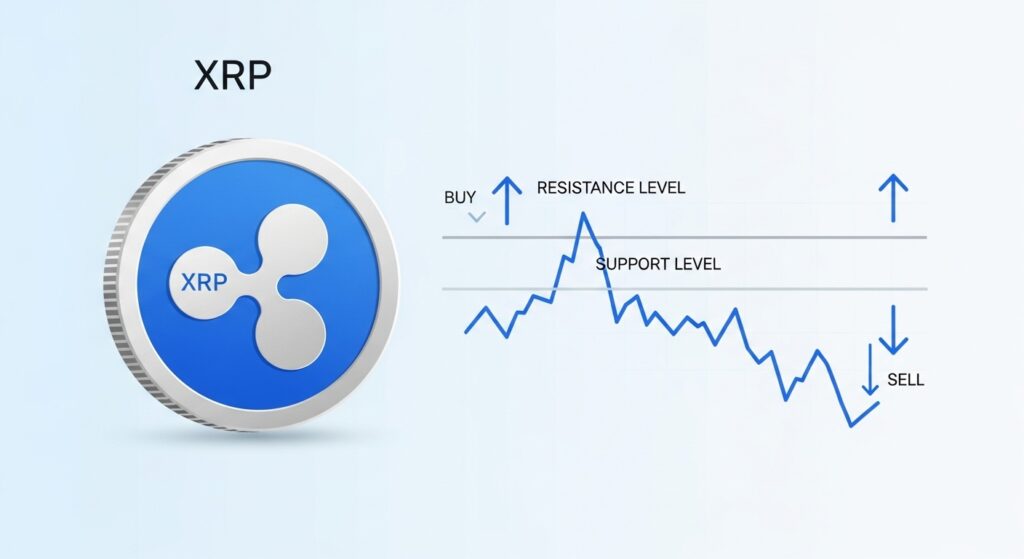 XRP

XRP

BUY

RESISTANCE LEVEL

SUPPORT LEVEL

SELL